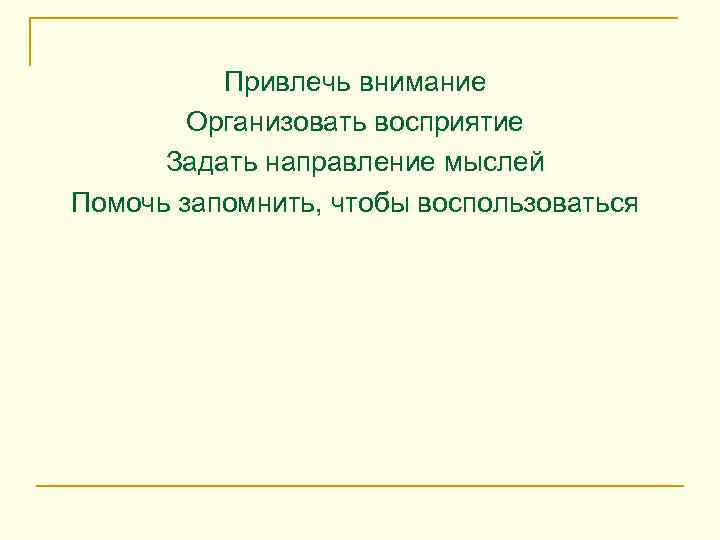 Привлечь внимание
Организовать восприятие
Задать направление мыслей
Помочь запомнить, чтобы воспользоваться